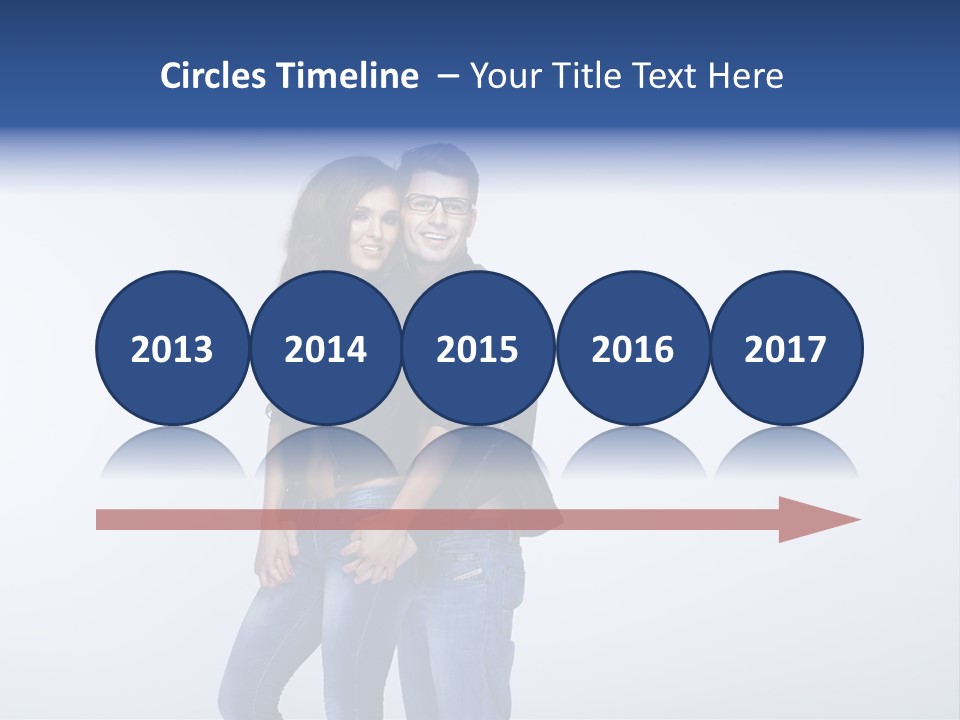 Circles Timeline – Your Title Text Here

2013

2014

2015

2016

2017